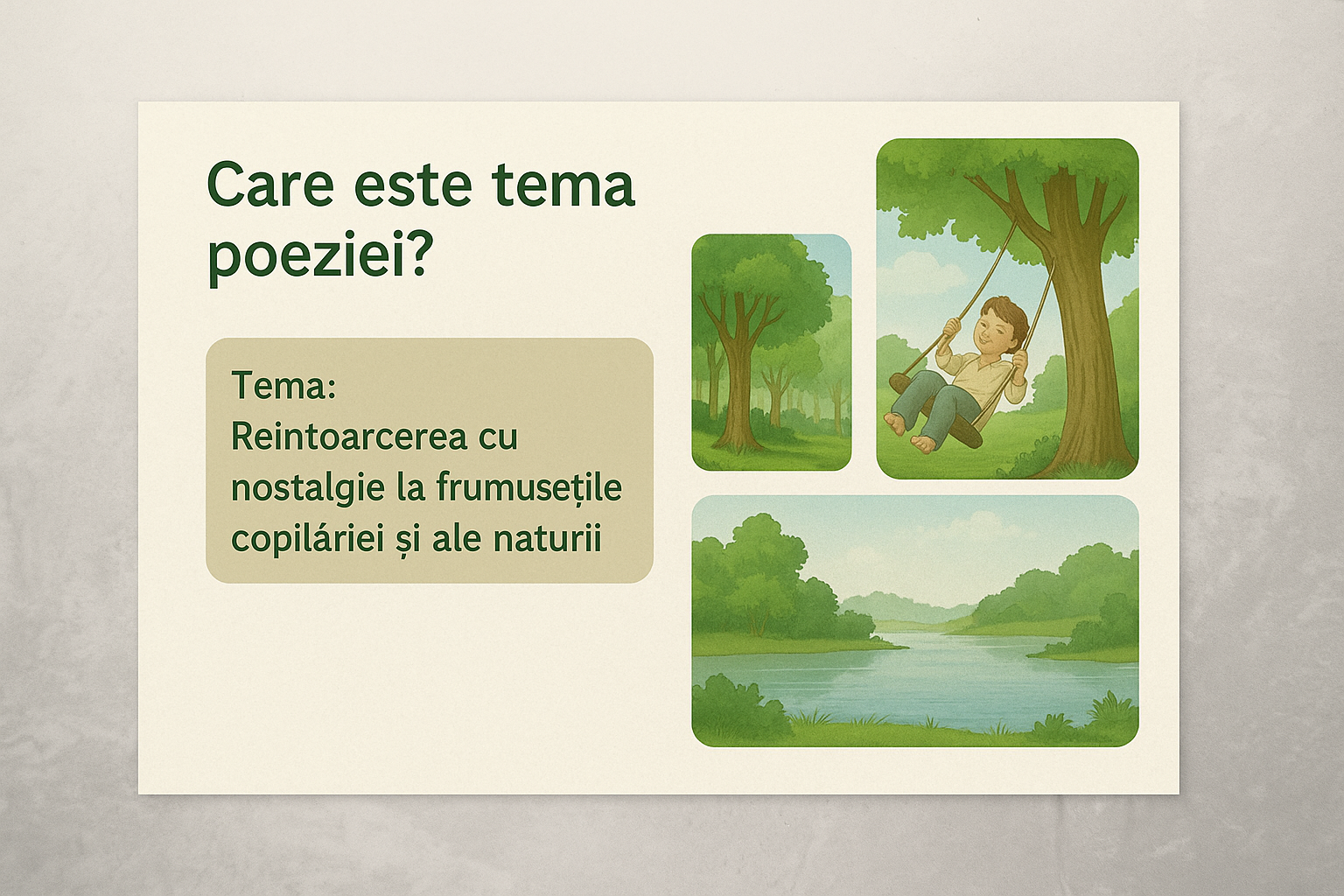 Care este tema poeziei?

Tema:
Reintoarcerea cu nostalgie la frumusețile copilăriei și ale naturii